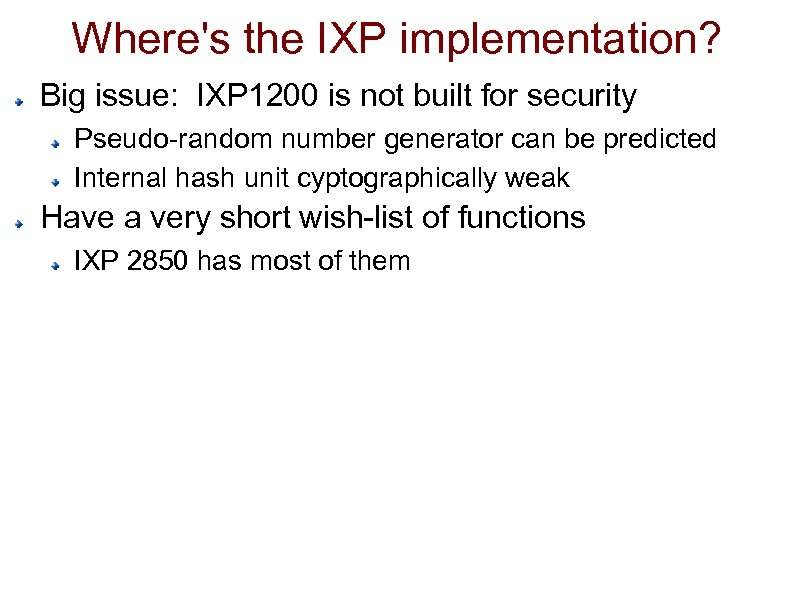 Where's the IXP implementation?

Big issue: IXP1200 is not built for security

Pseudo-random number generator can be predicted

Internal hash unit cyptographically weak

Have a very short wish-list of functions

IXP 2850 has most of them